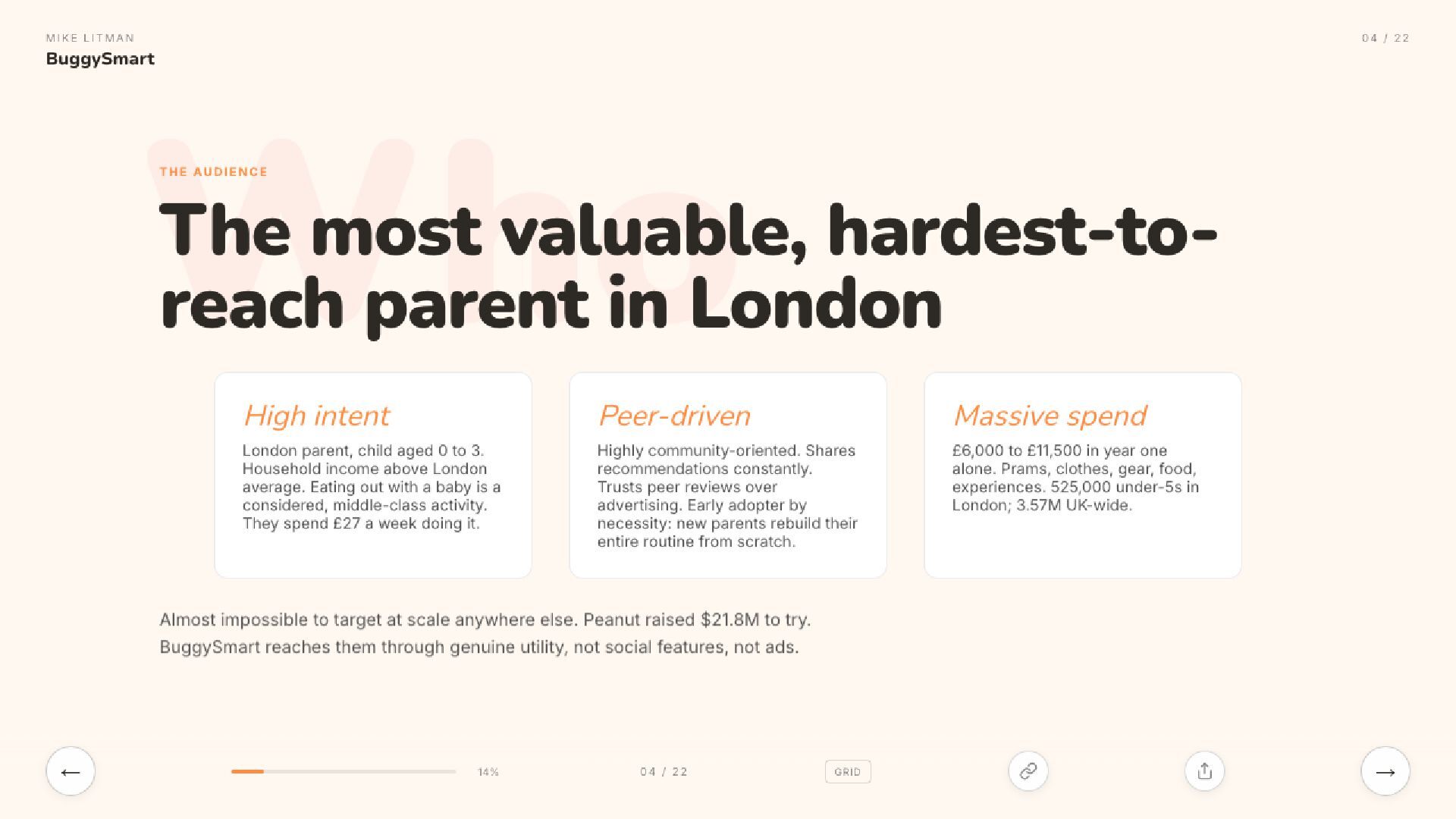 MIKE LITMAN
BuggySmart

04 / 22

Who

THE AUDIENCE

The most valuable, hardest-to-reach parent in London

High intent
London parent, child aged 0 to 3. Household income above London average. Eating out with a baby is a considered, middle-class activity. They spend £27 a week doing it.

Peer-driven
Highly community-oriented. Shares recommendations constantly. Trusts peer reviews over advertising. Early adopter by necessity: new parents rebuild their entire routine from scratch.

Massive spend
£6,000 to £11,500 in year one alone. Prams, clothes, gear, food, experiences. 525,000 under-5s in London; 3.57M UK-wide.

Almost impossible to target at scale anywhere else. Peanut raised $21.8M to try. BuggySmart reaches them through genuine utility, not social features, not ads.

←
14%
04 / 22
GRID
→